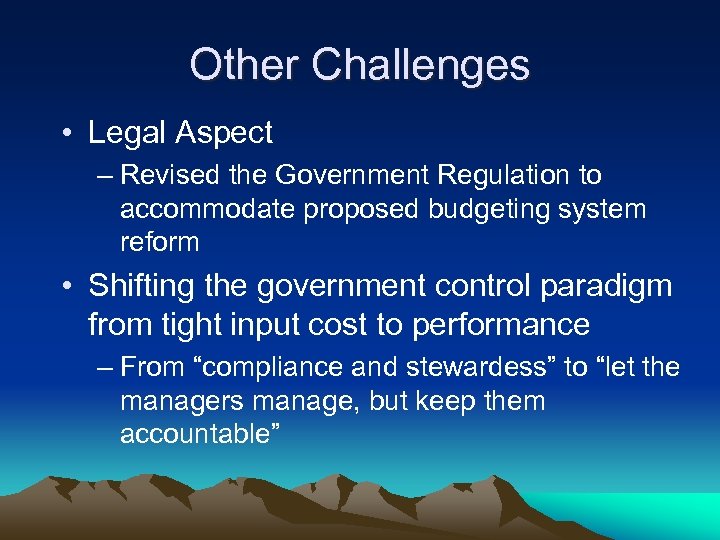 Other Challenges

• Legal Aspect

– Revised the Government Regulation to accommodate proposed budgeting system reform

• Shifting the government control paradigm from tight input cost to performance

– From “compliance and stewardess” to “let the managers manage, but keep them accountable”